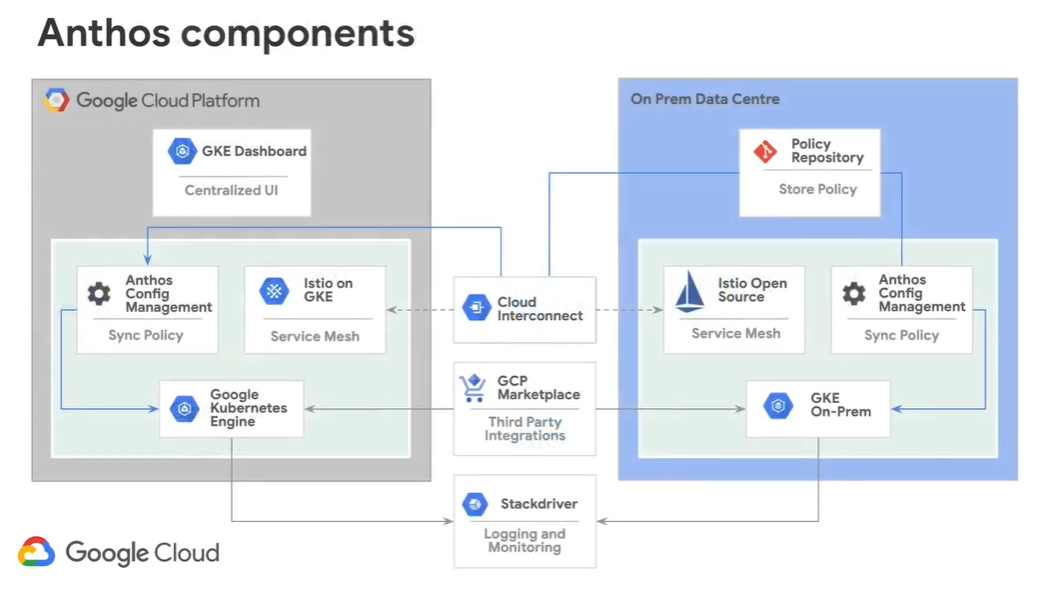 Anthos components

Google Cloud Platform

GKE Dashboard

Centralized UI

Anthos Config Management

Sync Policy

Istio on GKE

Service Mesh

Google Kubernetes Engine

Cloud Interconnect

GCP Marketplace

Third Party Integrations

Stackdriver

Logging and Monitoring

On Prem Data Centre

Policy Repository

Store Policy

Istio Open Source

Service Mesh

Anthos Config Management

Sync Policy

GKE On-Prem

Google Cloud